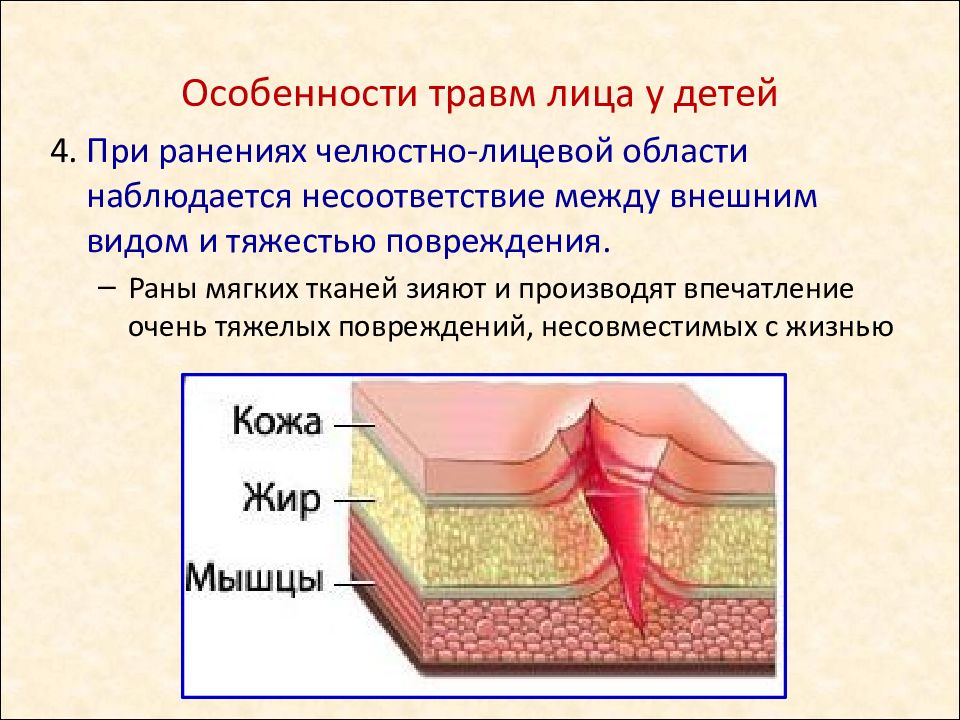 Особенности травм лица у детей

4. При ранениях челюстно-лицевой области наблюдается несоответствие между внешним видом и тяжестью повреждения.

– Раны мягких тканей зияют и производят впечатление очень тяжелых повреждений, несовместимых с жизнью

Кожа
Жир
Мышцы